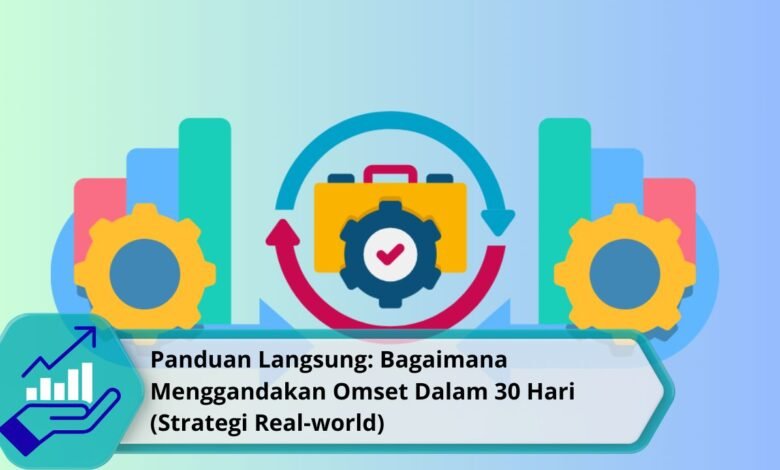 Panduan Langsung: Bagaimana Menggandakan Omset Dalam 30 Hari (Strategi Real-world)